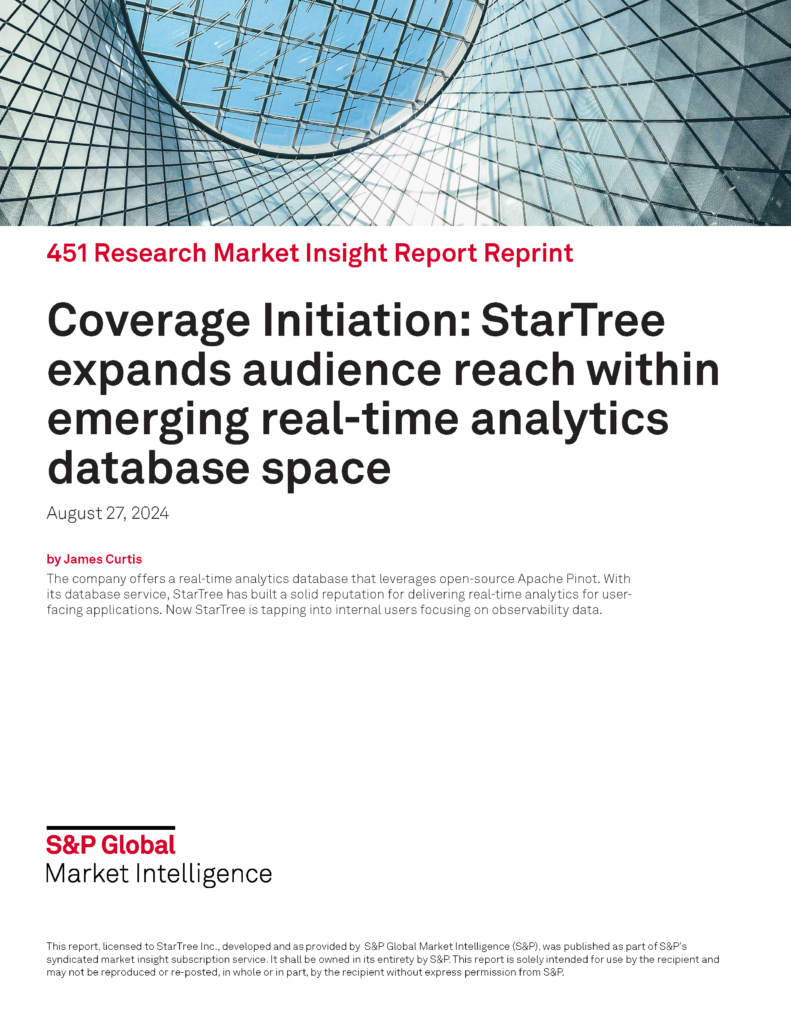 451 Research Market Insight Report Reprint

Coverage Initiation: StarTree expands audience reach within emerging real-time analytics database space

August 27, 2024

by James Curtis

The company offers a real-time analytics database that leverages open-source Apache Pinot. With its database service, StarTree has built a solid reputation for delivering real-time analytics for user-facing applications. Now StarTree is tapping into internal users focusing on observability data.

S&P Global
Market Intelligence

This report, licensed to StarTree Inc., developed and as provided by S&P Global Market Intelligence (S&P), was published as part of S&P's syndicated market insight subscription service. It shall be owned in its entirety by S&P. This report is solely intended for use by the recipient and may not be reproduced or re-posted, in whole or in part, by the recipient without express permission from S&P.